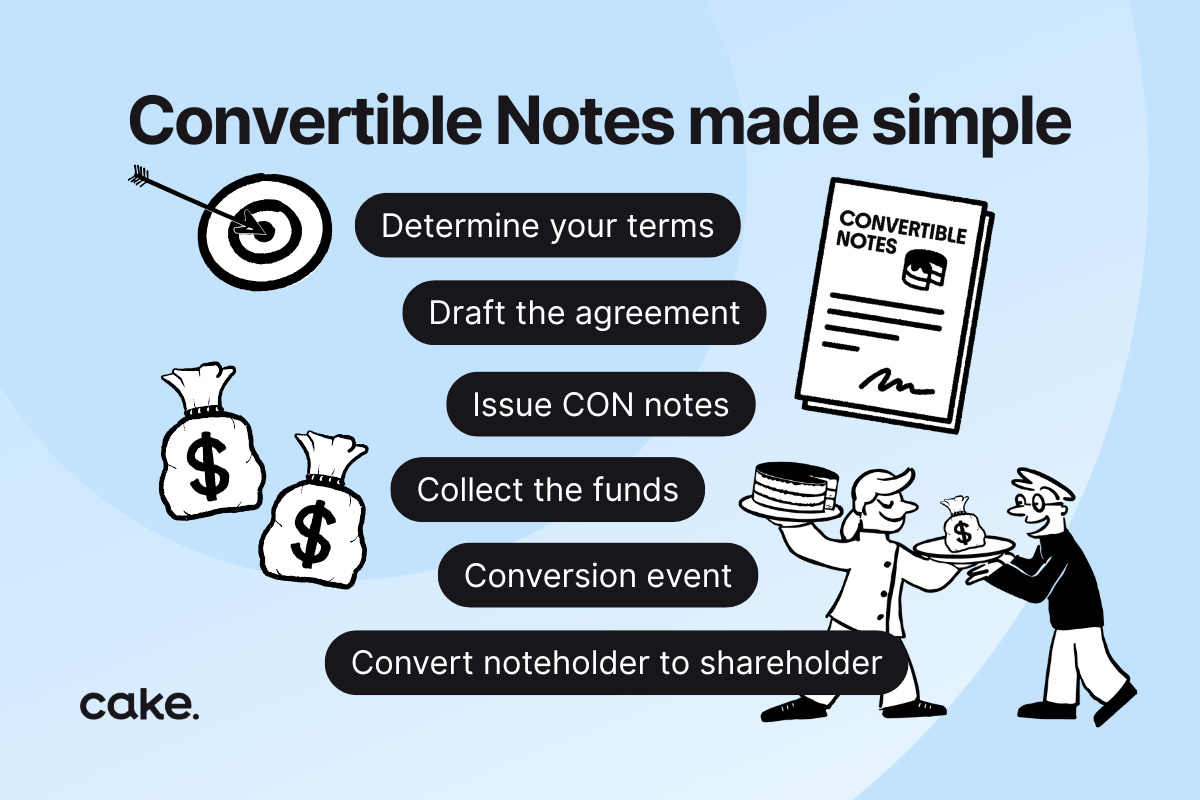 Convertible Notes made simple

Determine your terms

Draft the agreement

Issue CON notes

Collect the funds

Conversion event

Convert noteholder to shareholder

CONVERTIBLE NOTES

$

$

$

cake.